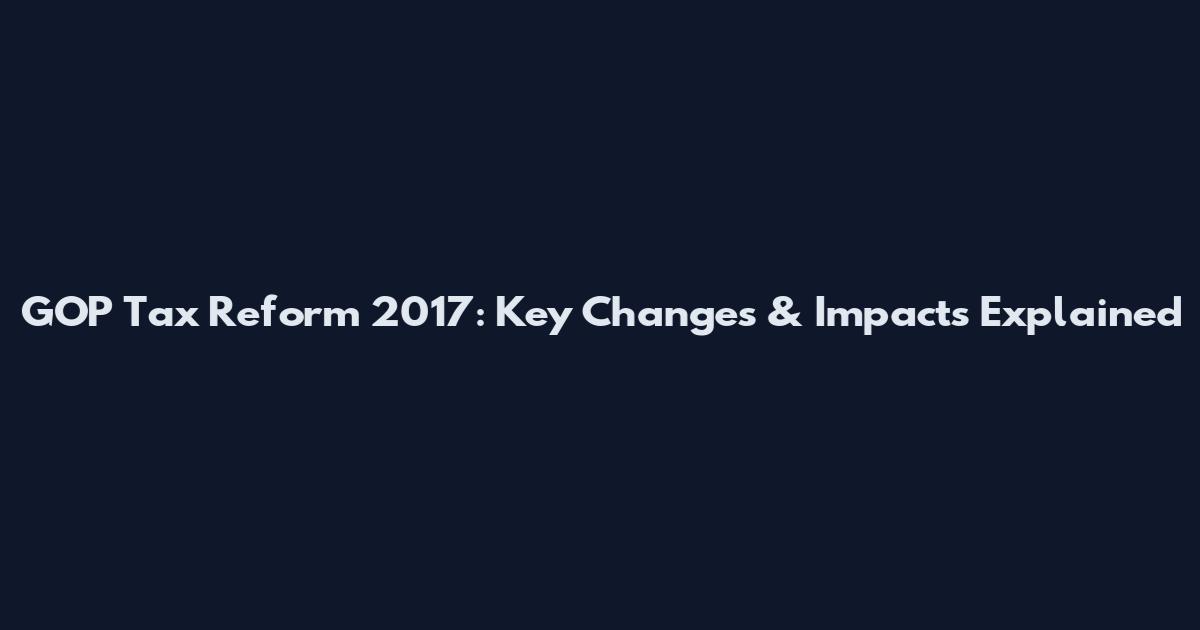 GOP Tax Reform 2017: Key Changes & Impacts Explained